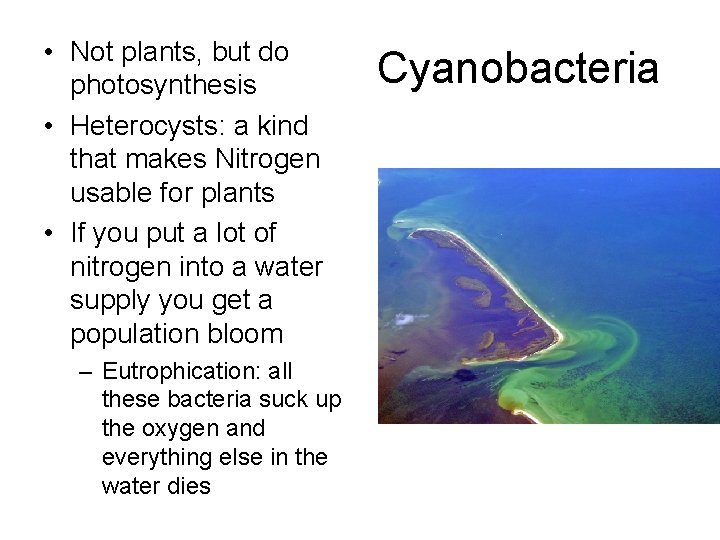 Cyanobacteria

• Not plants, but do photosynthesis
• Heterocysts: a kind that makes Nitrogen usable for plants
• If you put a lot of nitrogen into a water supply you get a population bloom
– Eutrophication: all these bacteria suck up the oxygen and everything else in the water dies